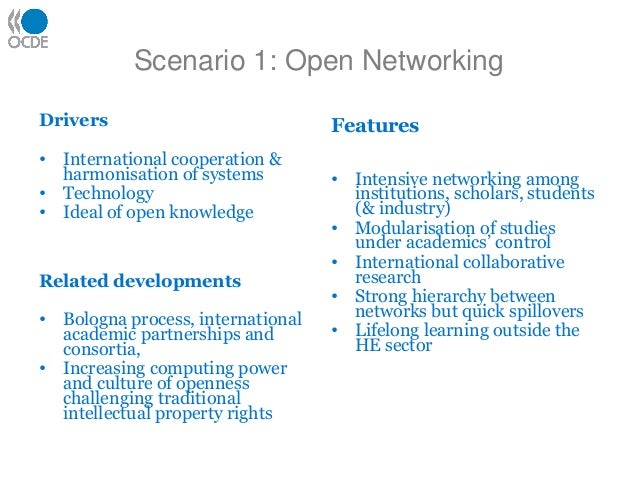 OCDE

Scenario 1: Open Networking

Drivers

• International cooperation & harmonisation of systems
• Technology
• Ideal of open knowledge

Related developments

• Bologna process, international academic partnerships and consortia,
• Increasing computing power and culture of openness challenging traditional intellectual property rights

Features

• Intensive networking among institutions, scholars, students (& industry)
• Modularisation of studies under academics' control
• International collaborative research
• Strong hierarchy between networks but quick spillovers
• Lifelong learning outside the HE sector